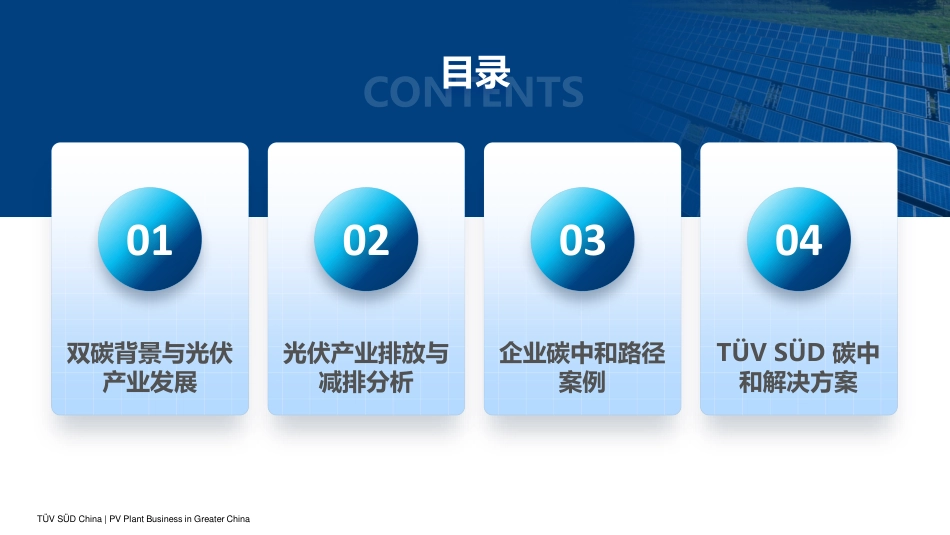 目录
CONTENTS

01
双碳背景与光伏产业发展

02
光伏产业排放与减排分析

03
企业碳中和路径案例

04
TÜV SÜD 碳中和解决方案

TÜV SÜD China | PV Plant Business in Greater China